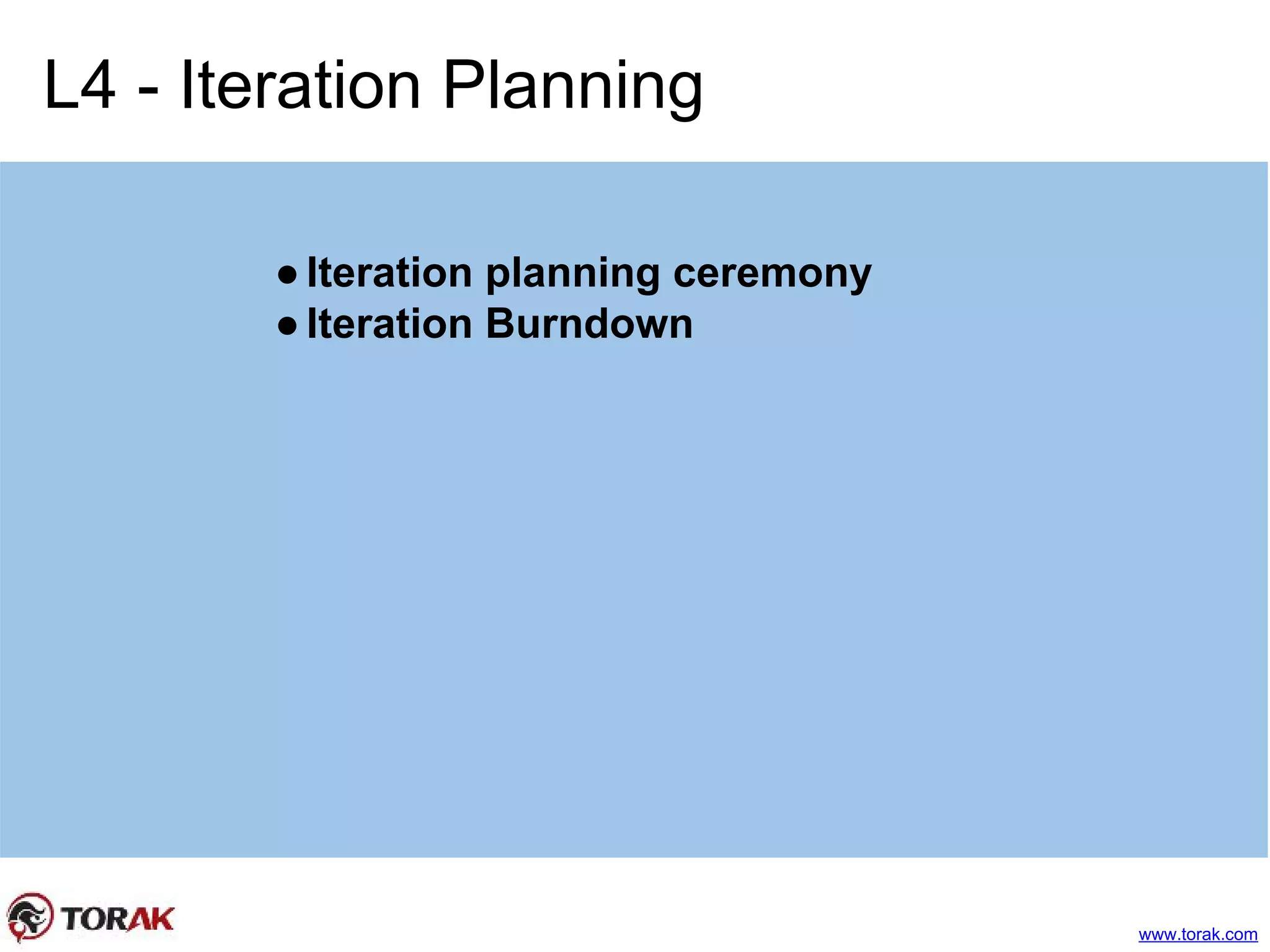 L4 - Iteration Planning

● Iteration planning ceremony
● Iteration Burndown

TORAK

www.torak.com